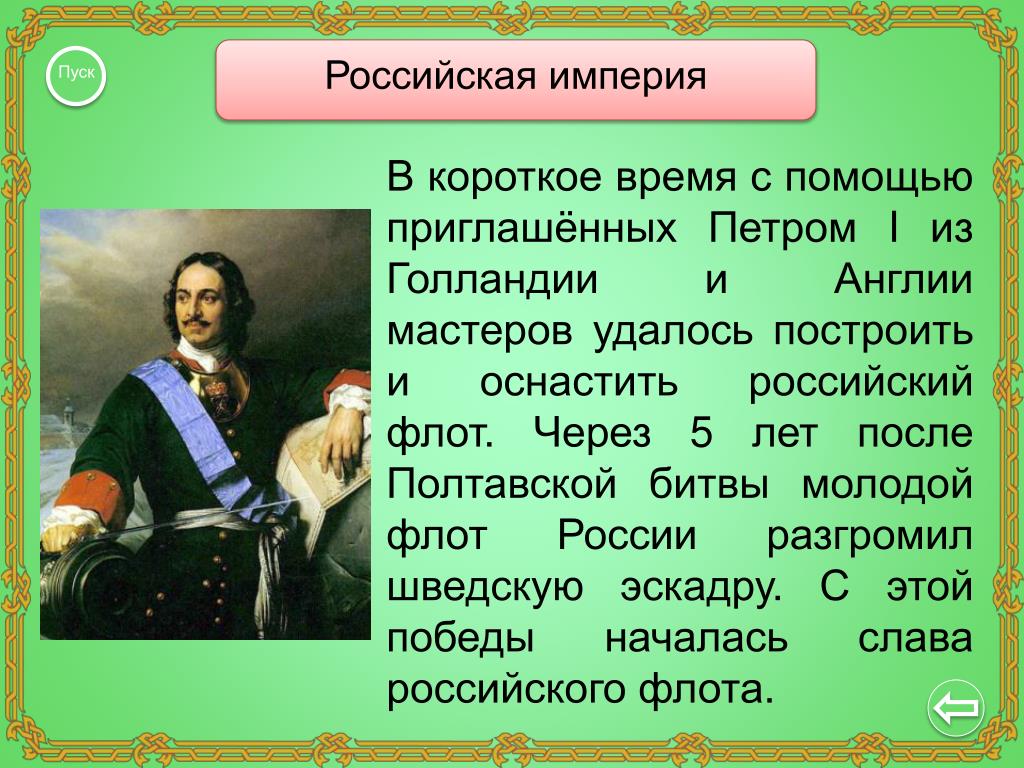 Пуск

Российская империя

В короткое время с помощью приглашённых Петром I из Голландии и Англии мастеров удалось построить и оснастить российский флот. Через 5 лет после Полтавской битвы молодой флот России разгромил шведскую эскадру. С этой победы началась слава российского флота.